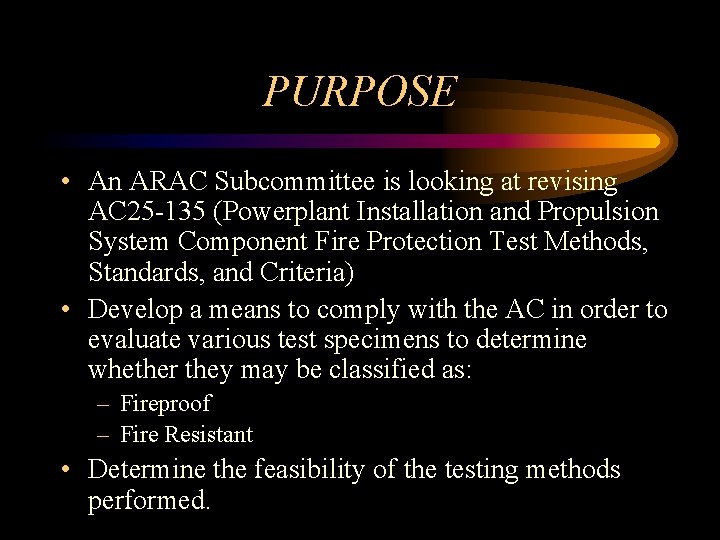 PURPOSE

• An ARAC Subcommittee is looking at revising AC25-135 (Powerplant Installation and Propulsion System Component Fire Protection Test Methods, Standards, and Criteria)

• Develop a means to comply with the AC in order to evaluate various test specimens to determine whether they may be classified as:

– Fireproof

– Fire Resistant

• Determine the feasibility of the testing methods performed.